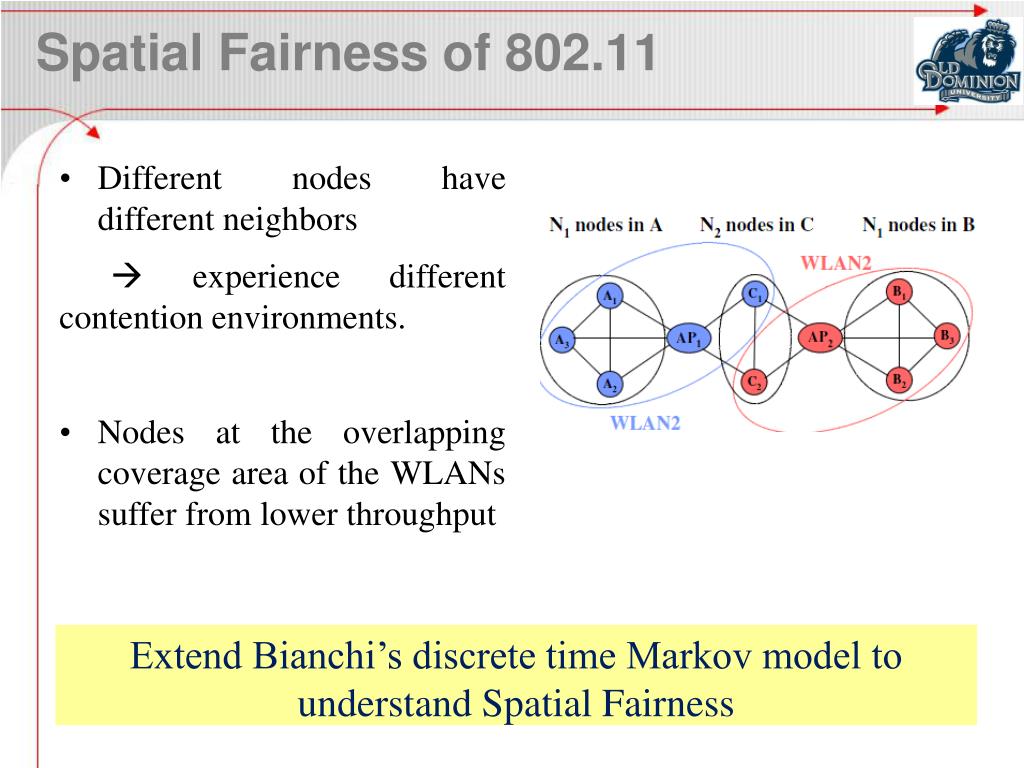 Spatial Fairness of 802.11

OLD DOMINION UNIVERSITY

• Different nodes have different neighbors

→ experience different contention environments.

• Nodes at the overlapping coverage area of the WLANs suffer from lower throughput

$N_1$ nodes in A  $N_2$ nodes in C  $N_1$ nodes in B

WLAN2

$A_1$ $A_3$ $A_2$ $AP_1$ $C_1$ $C_2$ $AP_2$ $B_1$ $B_3$ $B_2$

WLAN2

Extend Bianchi’s discrete time Markov model to understand Spatial Fairness